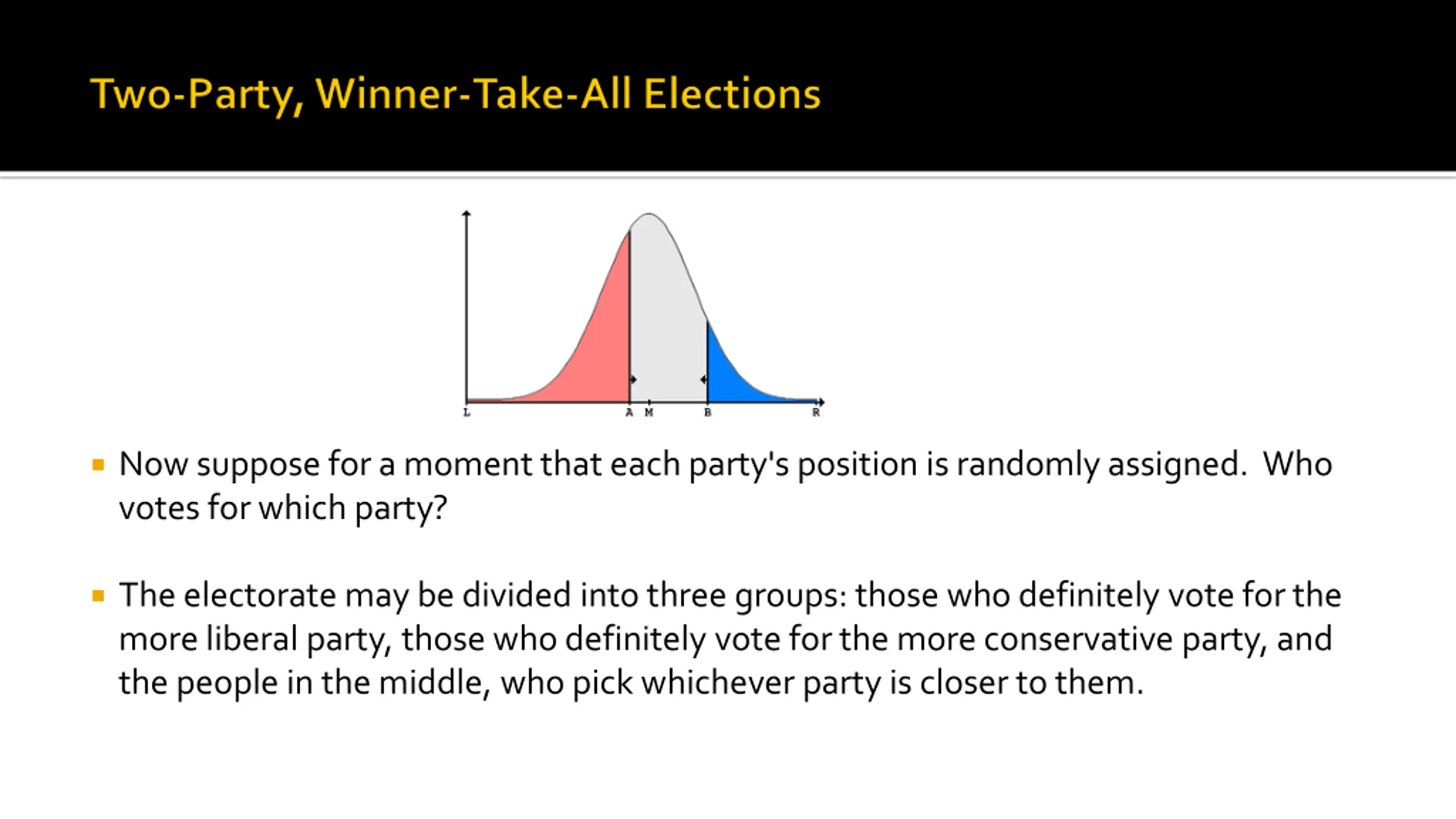 Two-Party, Winner-Take-All Elections

L A M B R

Now suppose for a moment that each party's position is randomly assigned. Who votes for which party?

The electorate may be divided into three groups: those who definitely vote for the more liberal party, those who definitely vote for the more conservative party, and the people in the middle, who pick whichever party is closer to them.